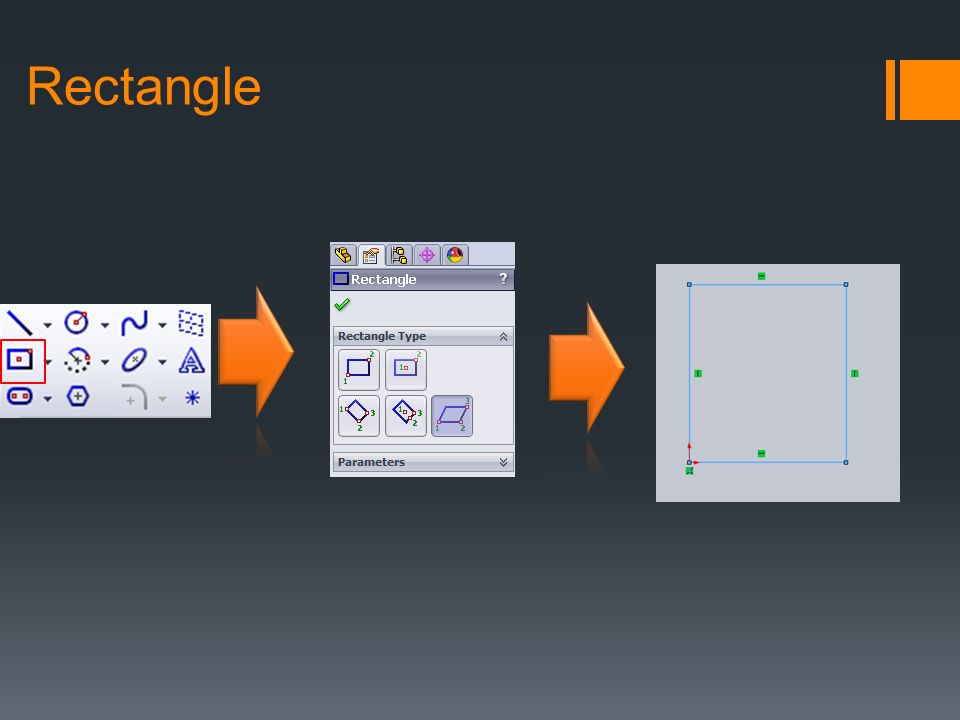 Rectangle

Rectangle ?

Rectangle Type

Parameters